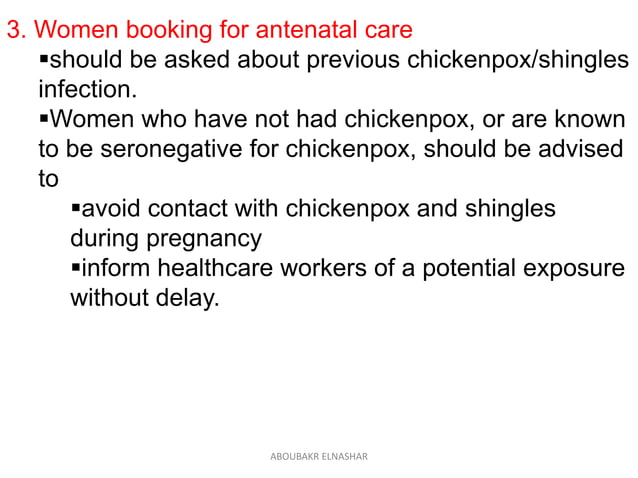 3. Women booking for antenatal care

▪should be asked about previous chickenpox/shingles infection.

▪Women who have not had chickenpox, or are known to be seronegative for chickenpox, should be advised to

▪avoid contact with chickenpox and shingles during pregnancy

▪inform healthcare workers of a potential exposure without delay.

ABOUBAKR ELNASHAR